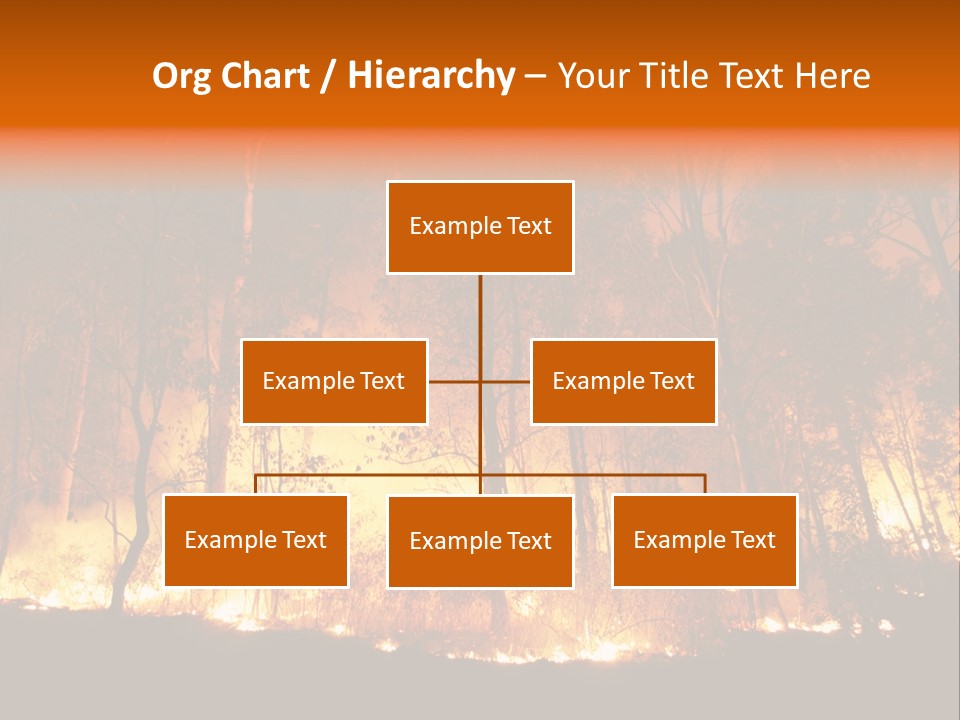 Org Chart / Hierarchy – Your Title Text Here

Example Text

Example Text

Example Text

Example Text

Example Text

Example Text